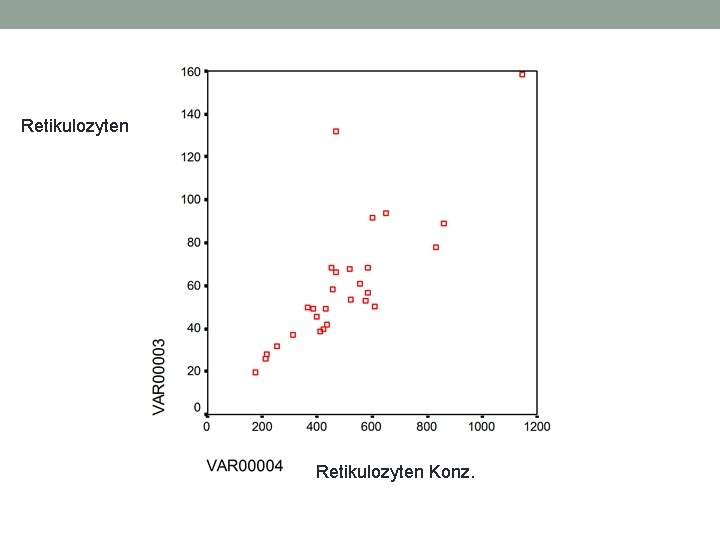 Retikulozyten

160
140
120
100
80
60
40
20
0

VAR00003

0
200
400
600
800
1000
1200

VAR00004

Retikulozyten Konz.